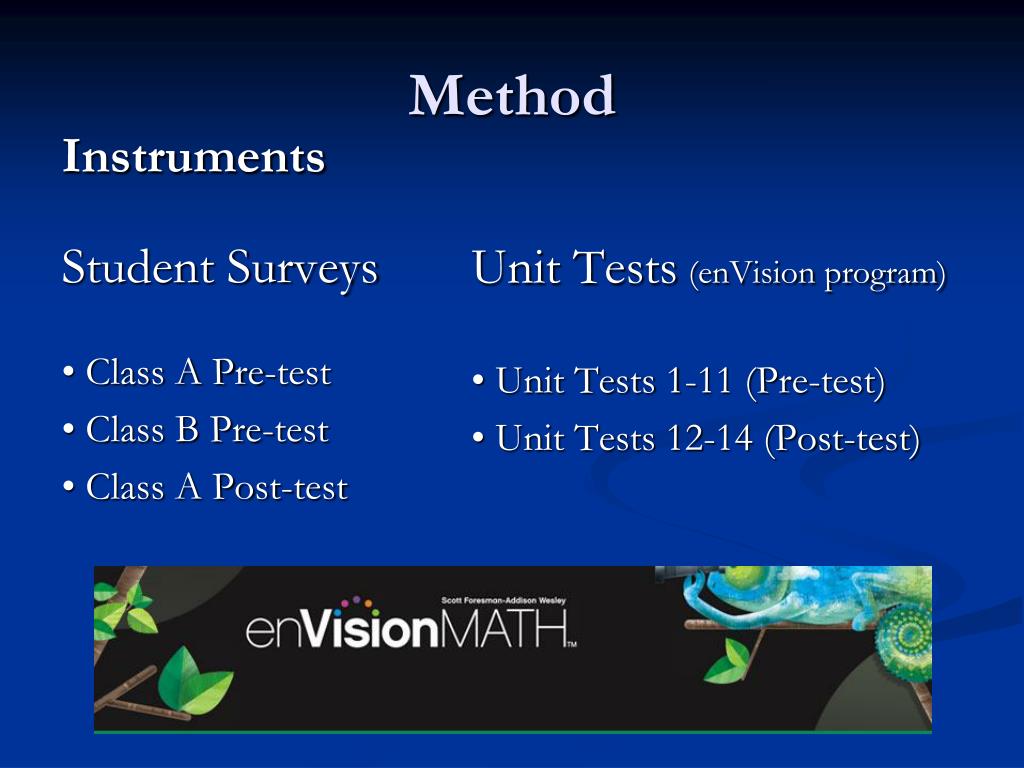 Method

Instruments

Student Surveys

• Class A Pre-test
• Class B Pre-test
• Class A Post-test

Unit Tests (enVision program)

• Unit Tests 1-11 (Pre-test)
• Unit Tests 12-14 (Post-test)

Scott Foresman-Addison Wesley
enVisionMATH™